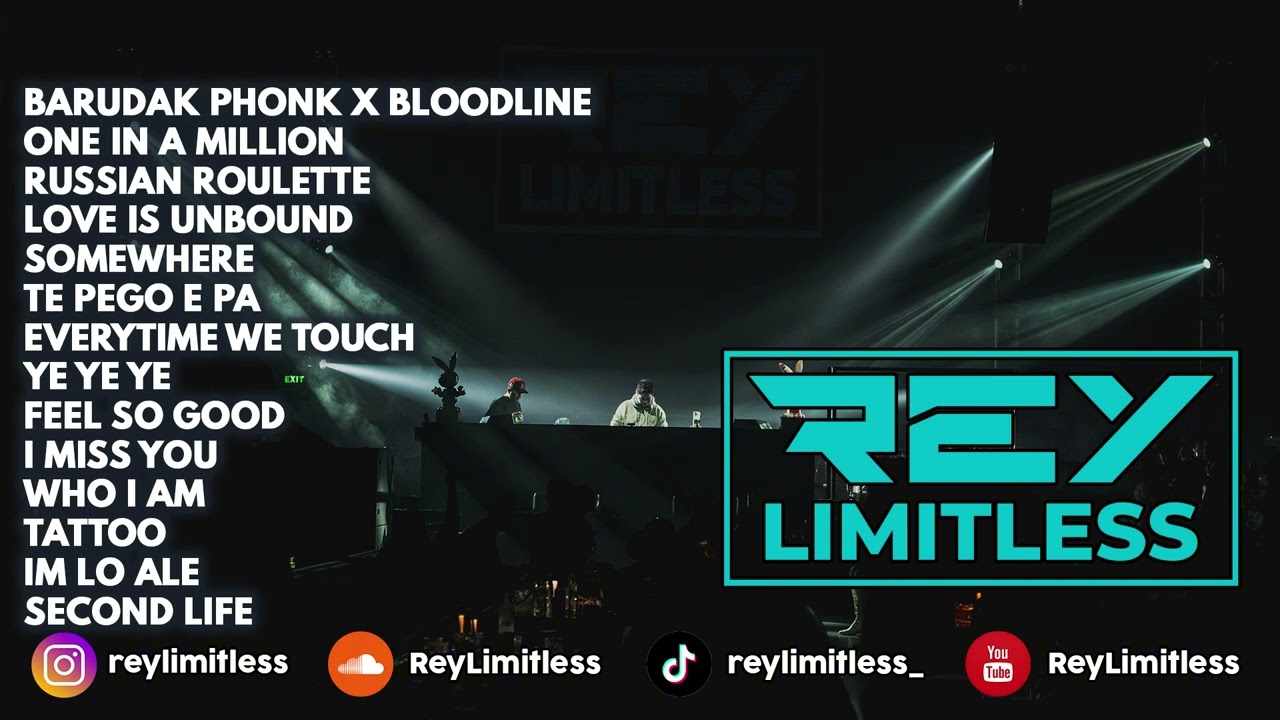 BARUDAK PHONK X BLOODLINE
ONE IN A MILLION
RUSSIAN ROULETTE
LOVE IS UNBOUND
SOMEWHERE
TE PEGO E PA
EVERYTIME WE TOUCH
YE YE YE
FEEL SO GOOD
I MISS YOU
WHO I AM
TATTOO
IM LO ALE
SECOND LIFE

REY LIMITLESS

EXIT

REY LIMITLESS

reylimitless

ReyLimitless

reylimitless_

You Tube

ReyLimitless